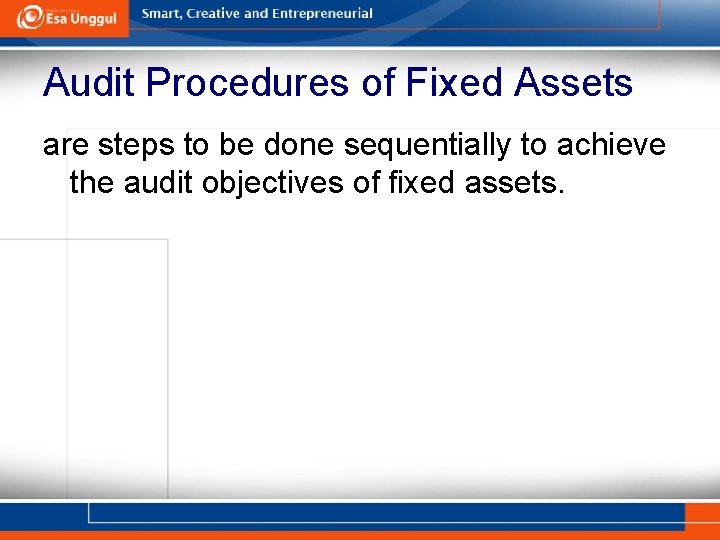 Esa Unggul

Smart, Creative and Entrepreneurial

Audit Procedures of Fixed Assets

are steps to be done sequentially to achieve the audit objectives of fixed assets.